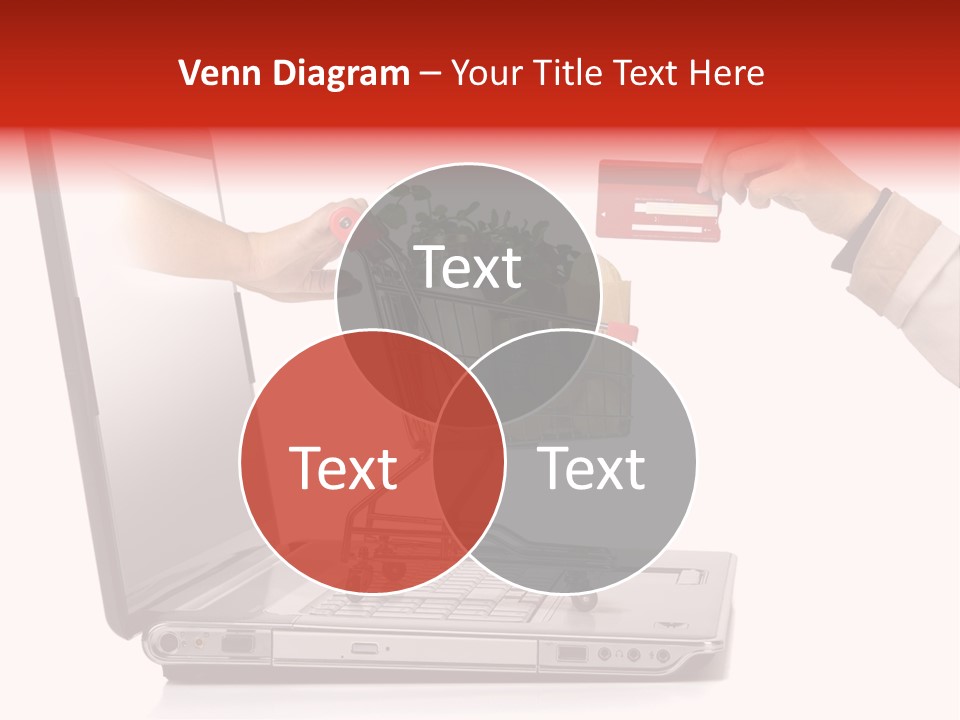 Venn Diagram – Your Title Text Here

Text

Text

Text